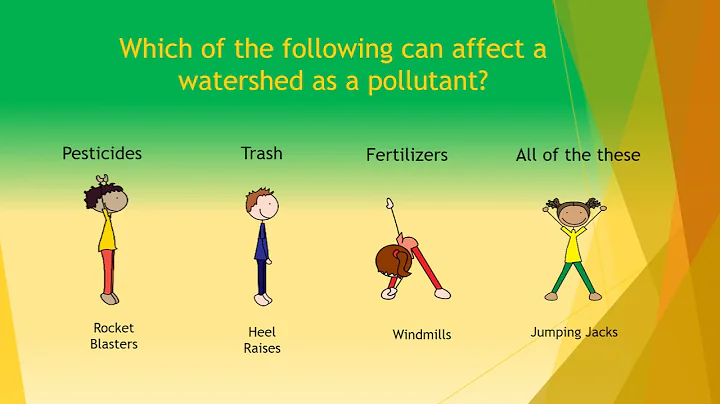 Which of the following can affect a watershed as a pollutant?

Pesticides

Trash

Fertilizers

All of the these

Rocket Blasters

Heel Raises

Windmills

Jumping Jacks